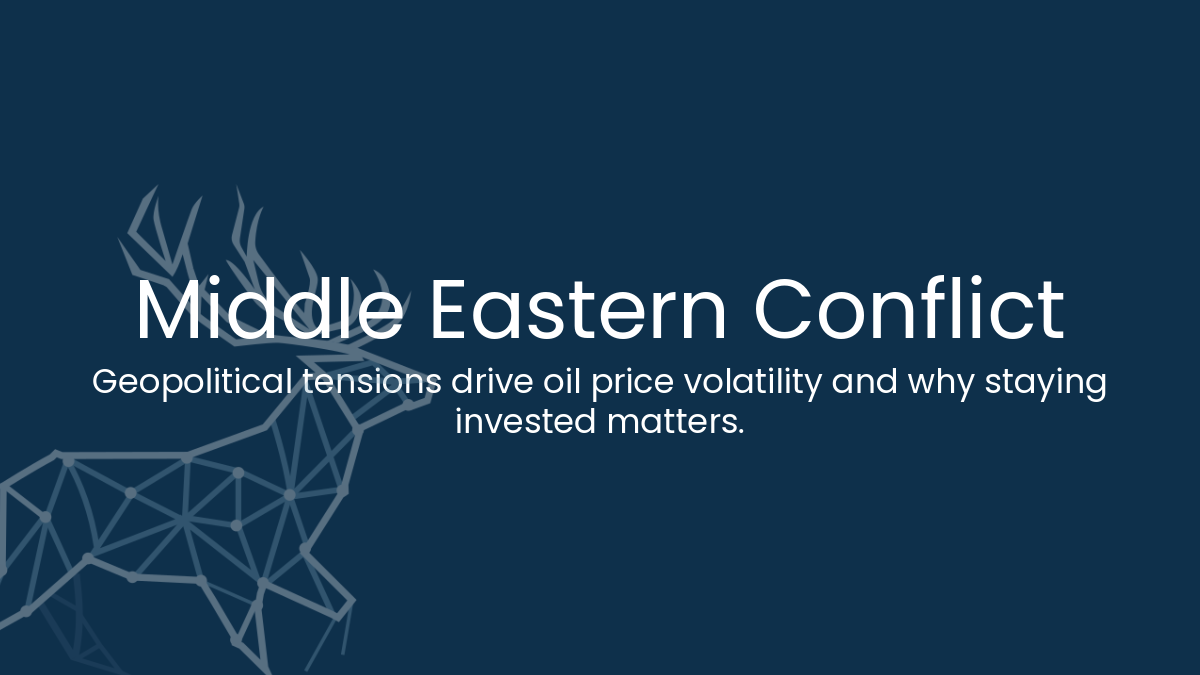 Middle Eastern Conflict

Geopolitical tensions drive oil price volatility and why staying invested matters.